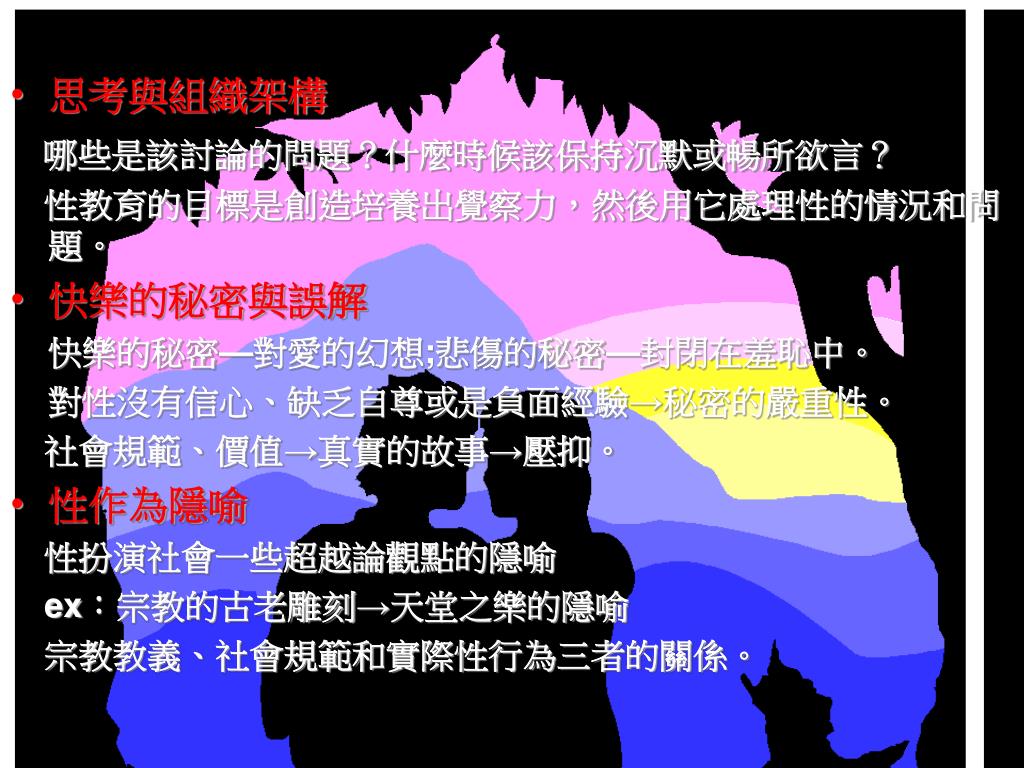 • 思考與組織架構

哪些是該討論的問題？什麼時候該保持沉默或暢所欲言？

性教育的目標是創造培養出覺察力，然後用它處理性的情況和問題。

• 快樂的秘密與誤解

快樂的秘密—對愛的幻想;悲傷的秘密—封閉在羞恥中。

對性沒有信心、缺乏自尊或是負面經驗→秘密的嚴重性。

社會規範、價值→真實的故事→壓抑。

• 性作為隱喻

性扮演社會一些超越論觀點的隱喻

ex：宗教的古老雕刻→天堂之樂的隱喻

宗教教義、社會規範和實際性行為三者的關係。